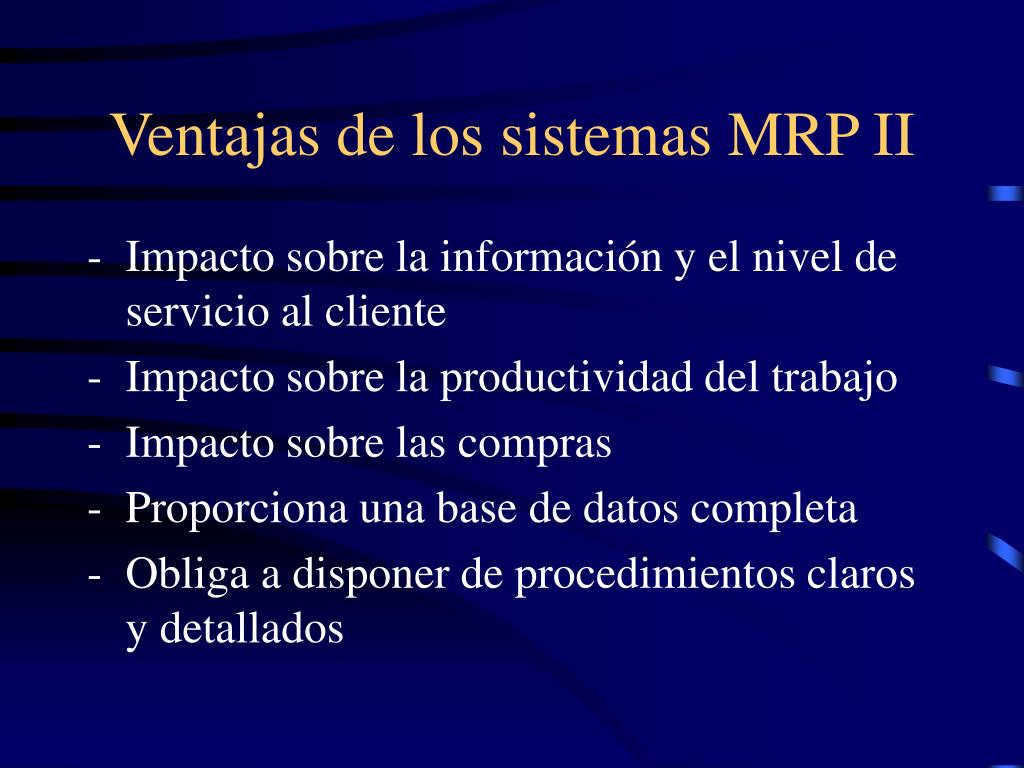 Ventajas de los sistemas MRP II

- Impacto sobre la información y el nivel de servicio al cliente
- Impacto sobre la productividad del trabajo
- Impacto sobre las compras
- Proporciona una base de datos completa
- Obliga a disponer de procedimientos claros y detallados